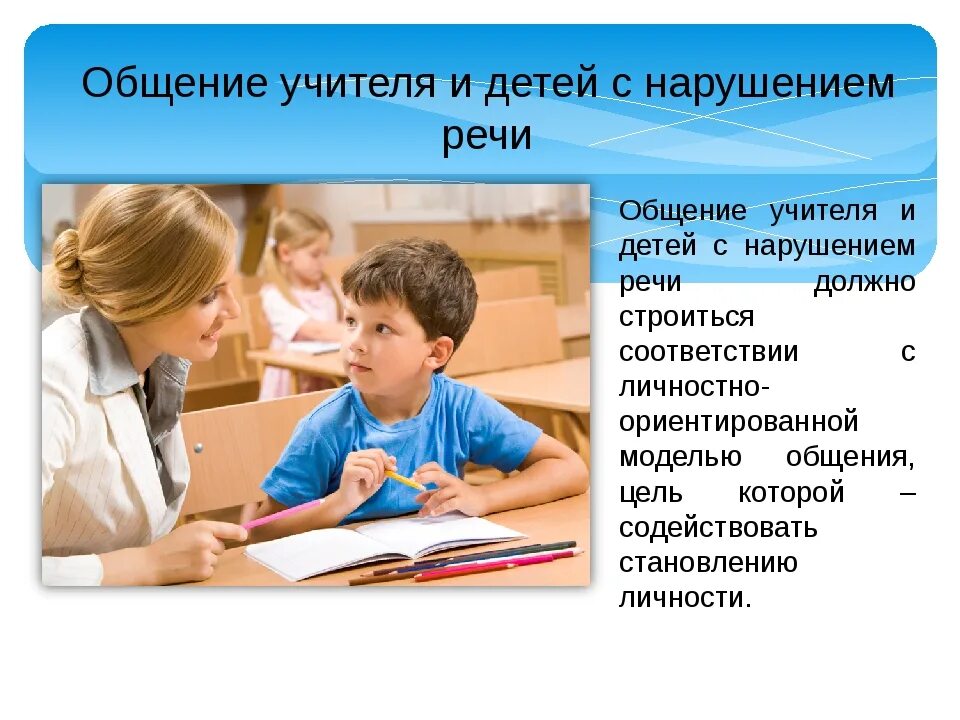 Общение учителя и детей с нарушением речи

Общение учителя и детей с нарушением речи должно строиться соответствии с личностно-ориентированной моделью общения, цель которой – содействовать становлению личности.